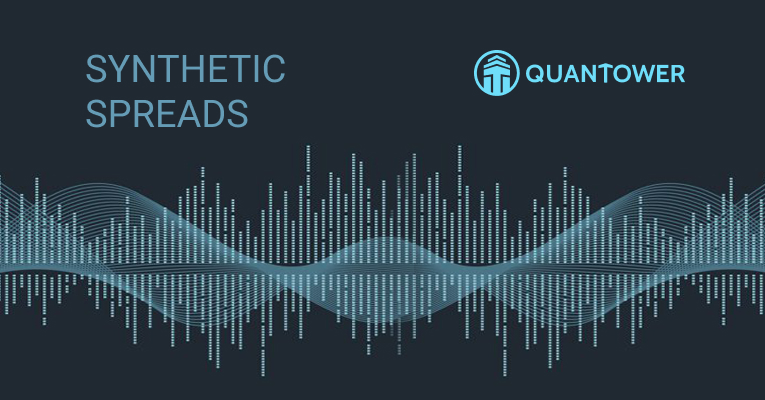 SYNTHETIC SPREADS

QUANTOWER